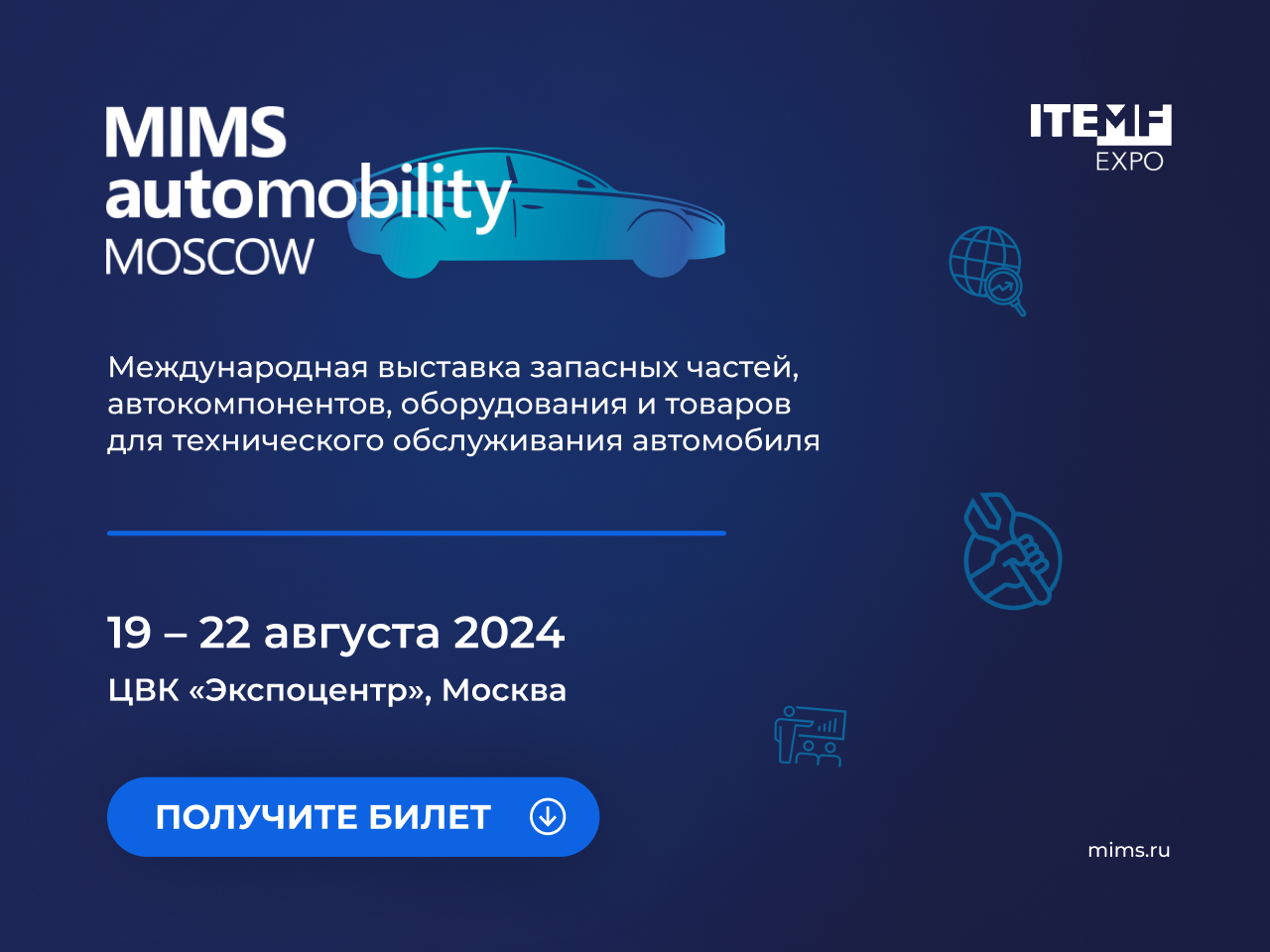 MIMS
automobility
MOSCOW

ITEMF
EXPO

Международная выставка запасных частей, автокомпонентов, оборудования и товаров для технического обслуживания автомобиля

19 – 22 августа 2024
ЦВК «Экспоцентр», Москва

ПОЛУЧИТЕ БИЛЕТ

mims.ru